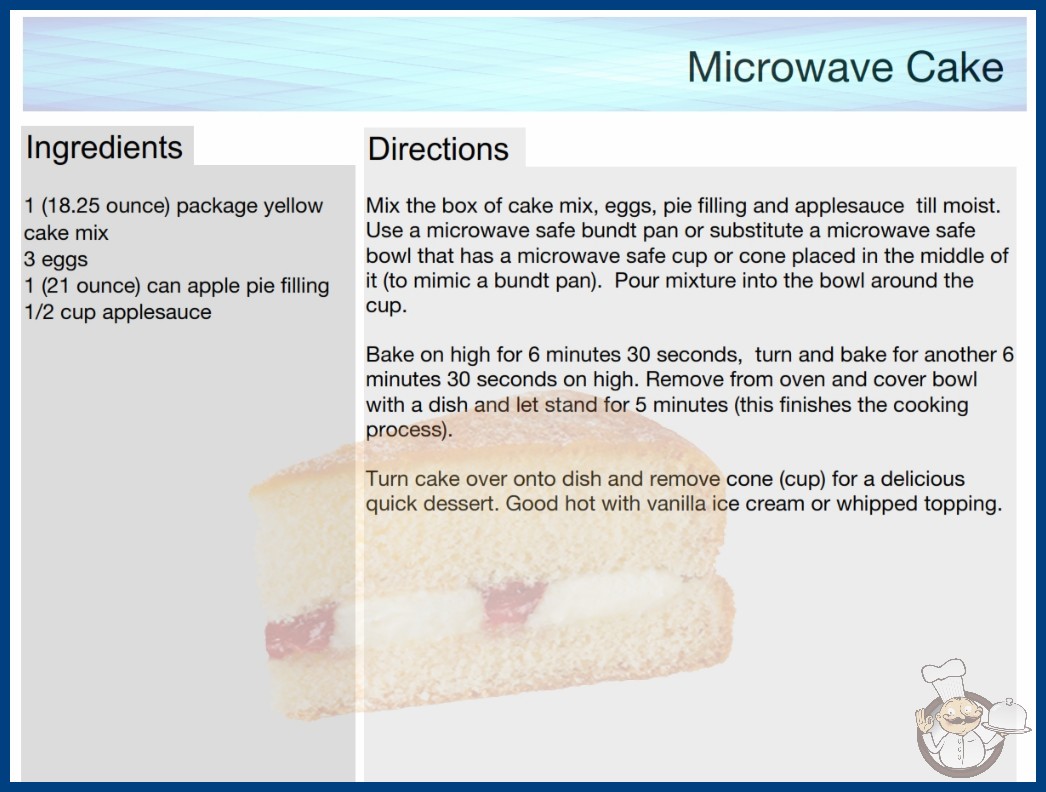 Microwave Cake

Ingredients

1 (18.25 ounce) package yellow cake mix
3 eggs
1 (21 ounce) can apple pie filling
1/2 cup applesauce

Directions

Mix the box of cake mix, eggs, pie filling and applesauce till moist. Use a microwave safe bundt pan or substitute a microwave safe bowl that has a microwave safe cup or cone placed in the middle of it (to mimic a bundt pan). Pour mixture into the bowl around the cup.

Bake on high for 6 minutes 30 seconds, turn and bake for another 6 minutes 30 seconds on high. Remove from oven and cover bowl with a dish and let stand for 5 minutes (this finishes the cooking process).

Turn cake over onto dish and remove cone (cup) for a delicious quick dessert. Good hot with vanilla ice cream or whipped topping.